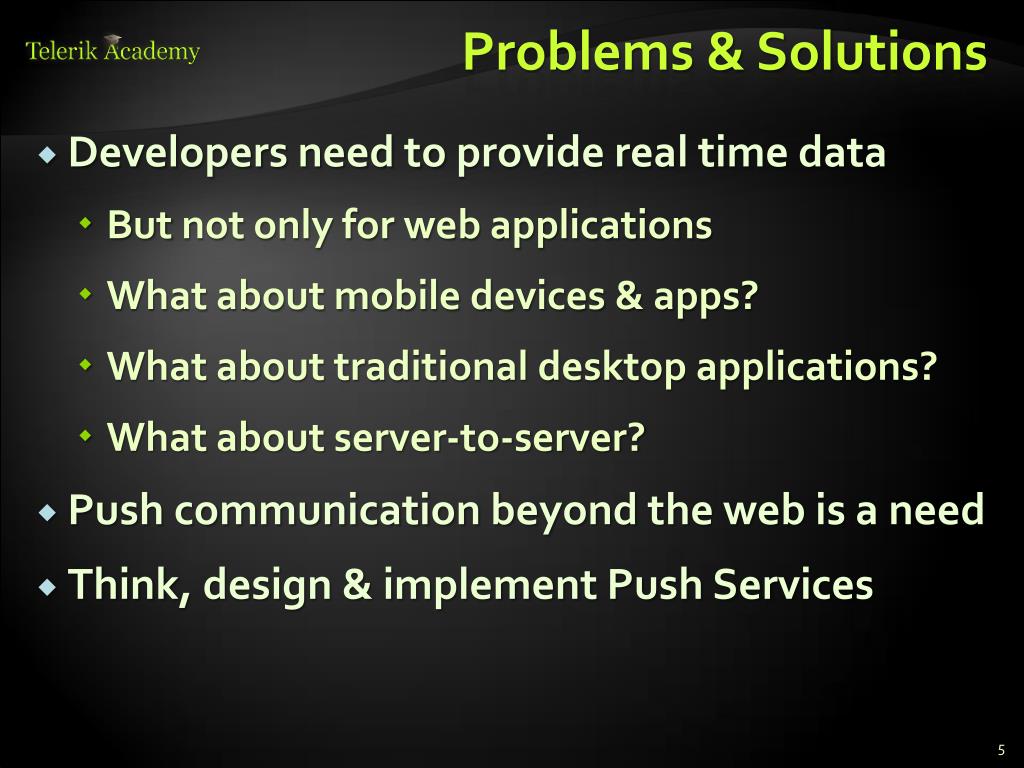 Telerik Academy

Problems & Solutions

Developers need to provide real time data

But not only for web applications

What about mobile devices & apps?

What about traditional desktop applications?

What about server-to-server?

Push communication beyond the web is a need

Think, design & implement Push Services

5